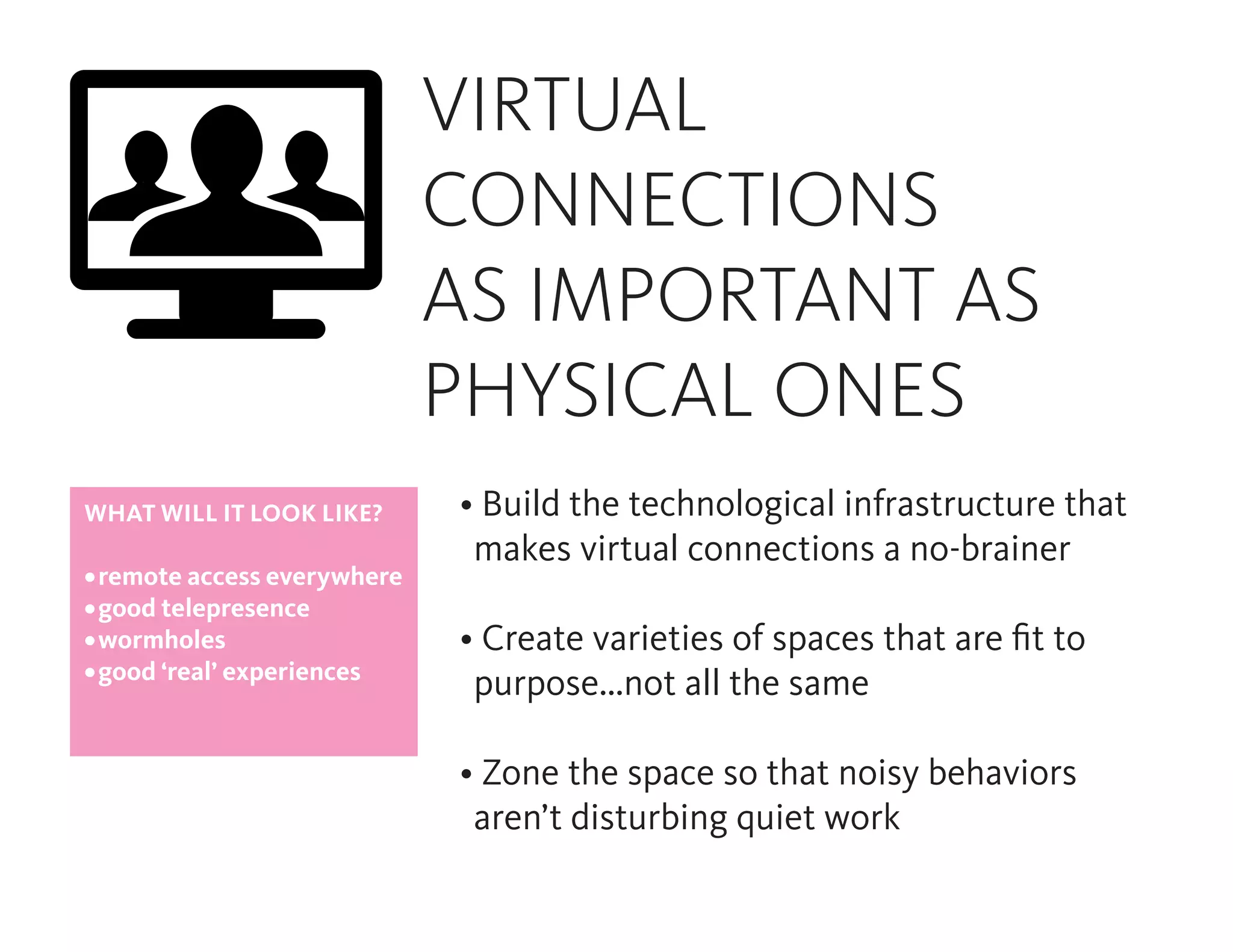 VIRTUAL CONNECTIONS AS IMPORTANT AS PHYSICAL ONES

WHAT WILL IT LOOK LIKE?

• remote access everywhere
• good telepresence
• wormholes
• good ‘real’ experiences

• Build the technological infrastructure that makes virtual connections a no-brainer

• Create varieties of spaces that are fit to purpose...not all the same

• Zone the space so that noisy behaviors aren’t disturbing quiet work